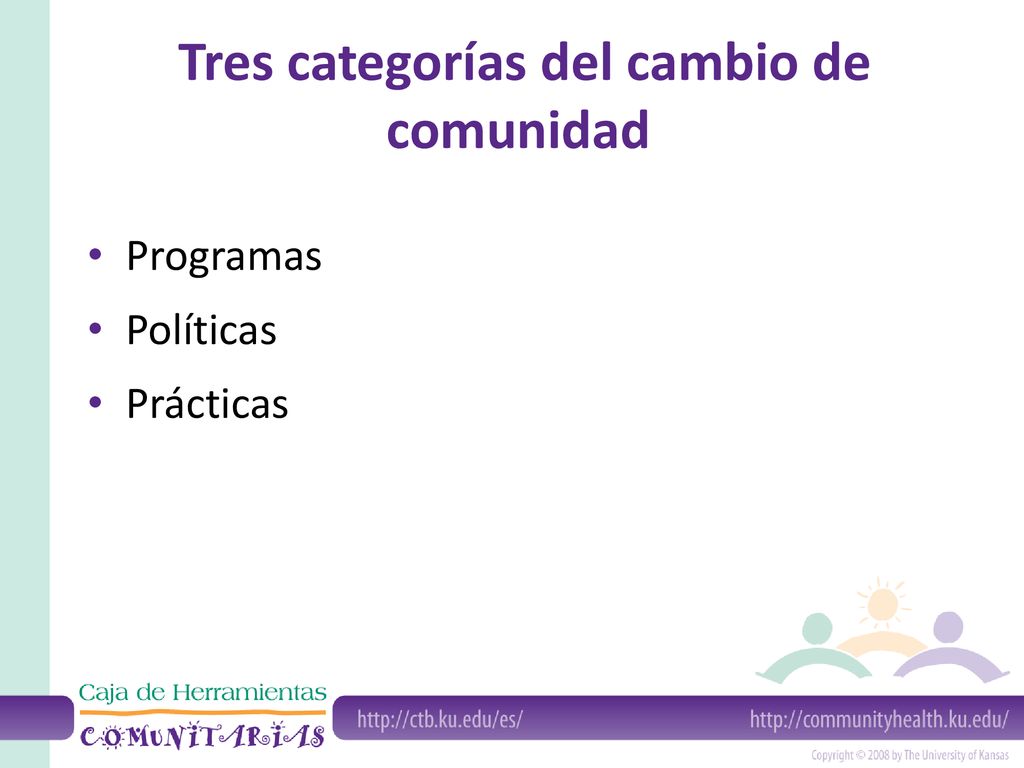 Tres categorías del cambio de comunidad

• Programas
• Políticas
• Prácticas

Caja de Herramientas
COMUNITARIAS

http://ctb.ku.edu/es/

http://communityhealth.ku.edu/

Copyright © 2008 by The University of Kansas